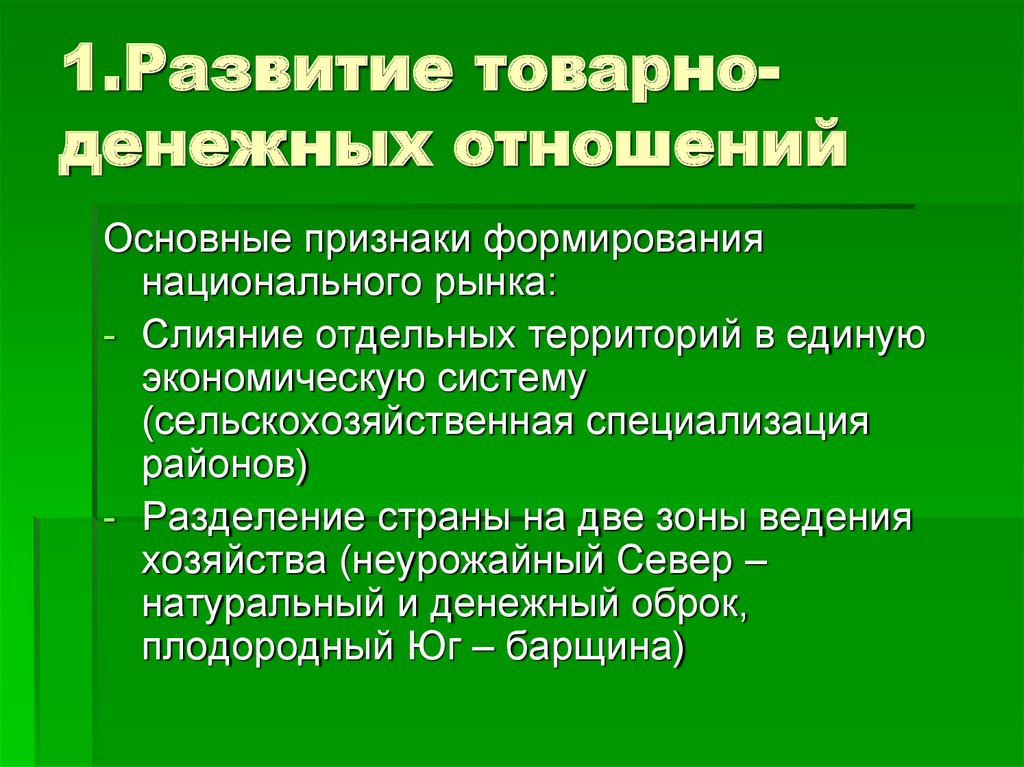 1.Развитие товарно-денежных отношений

Основные признаки формирования национального рынка:

- Слияние отдельных территорий в единую экономическую систему (сельскохозяйственная специализация районов)
- Разделение страны на две зоны ведения хозяйства (неурожайный Север – натуральный и денежный оброк, плодородный Юг – барщина)